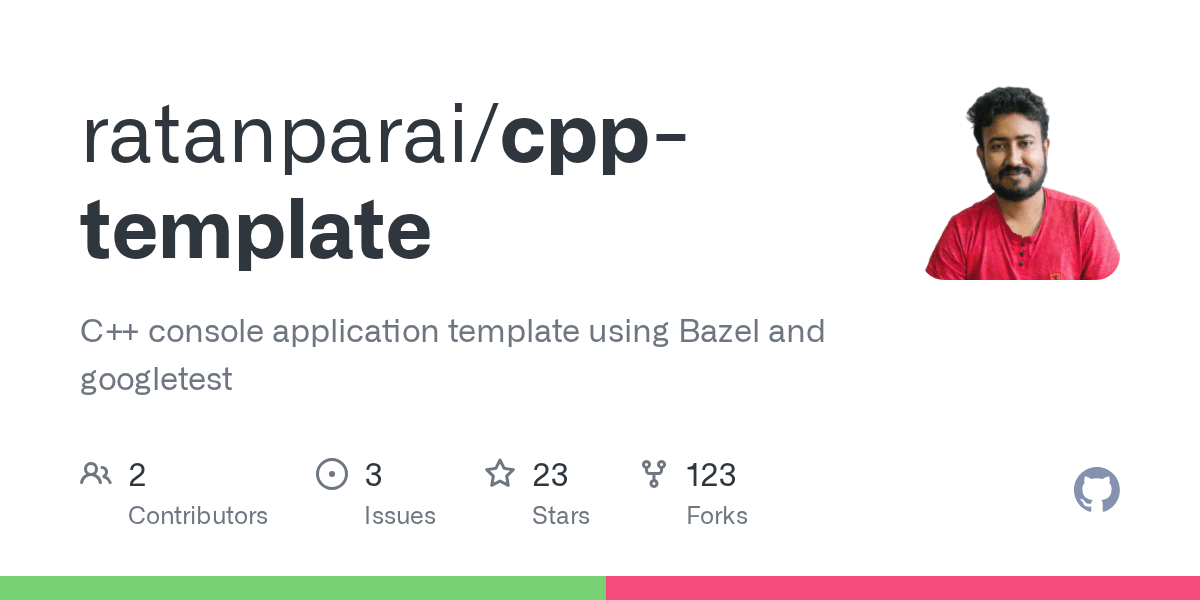 ratanparai/cpp-template

C++ console application template using Bazel and googletest

2
Contributors

3
Issues

23
Stars

123
Forks